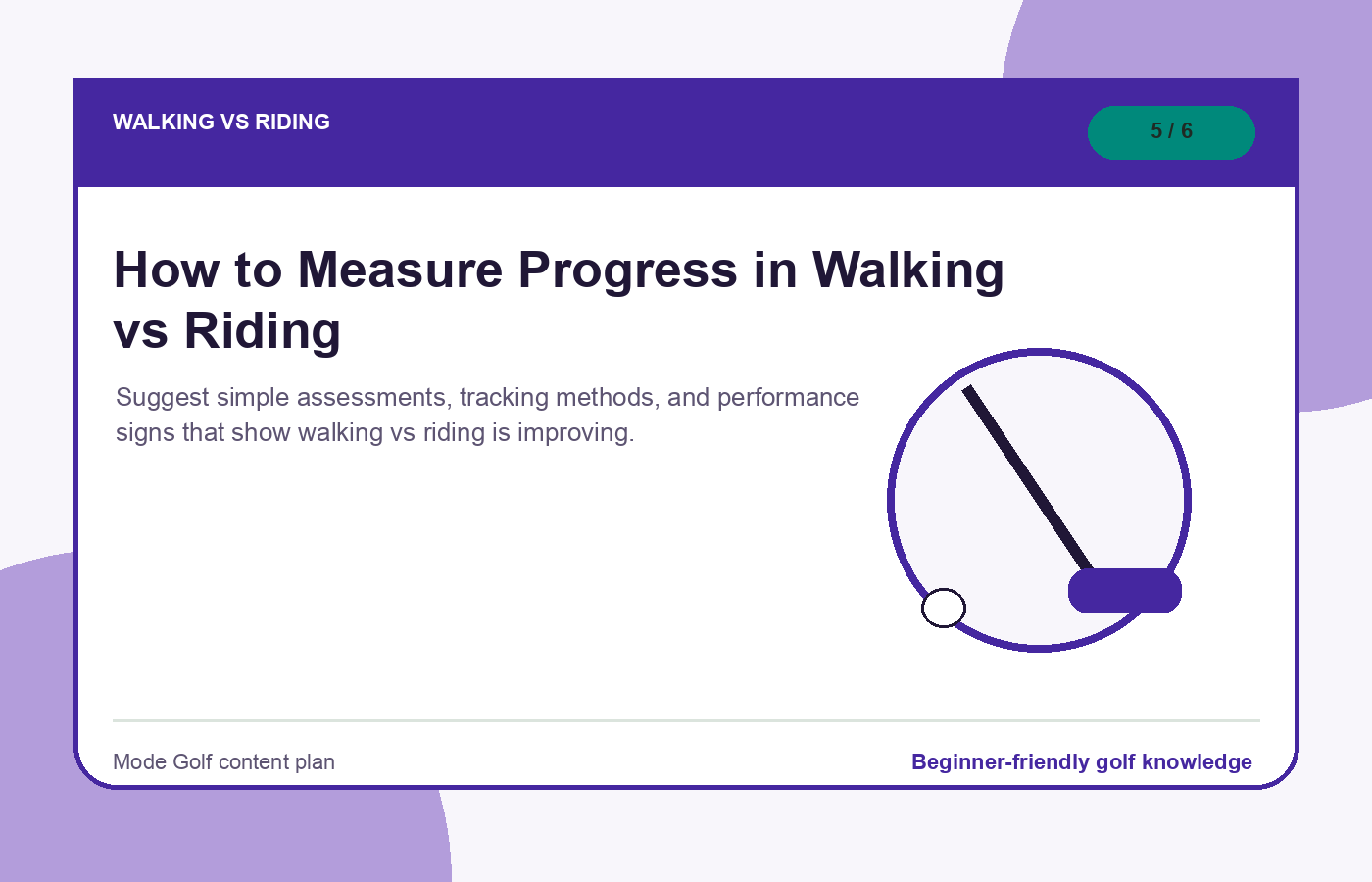 WALKING VS RIDING

5 / 6

How to Measure Progress in Walking vs Riding

Suggest simple assessments, tracking methods, and performance signs that show walking vs riding is improving.

Mode Golf content plan

Beginner-friendly golf knowledge